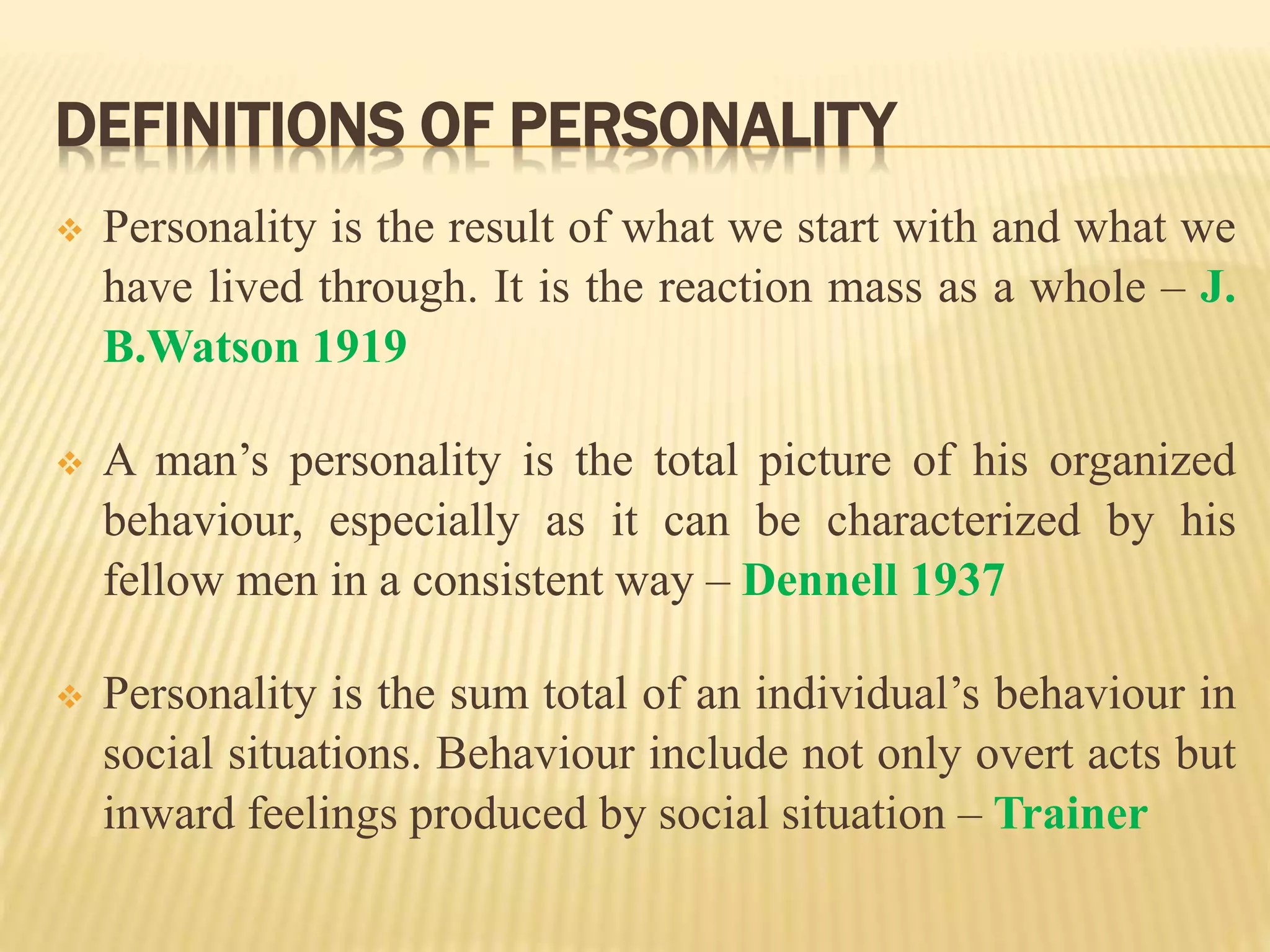 DEFINITIONS OF PERSONALITY

❖ Personality is the result of what we start with and what we have lived through. It is the reaction mass as a whole – J. B.Watson 1919

❖ A man’s personality is the total picture of his organized behaviour, especially as it can be characterized by his fellow men in a consistent way – Dennell 1937

❖ Personality is the sum total of an individual’s behaviour in social situations. Behaviour include not only overt acts but inward feelings produced by social situation – Trainer